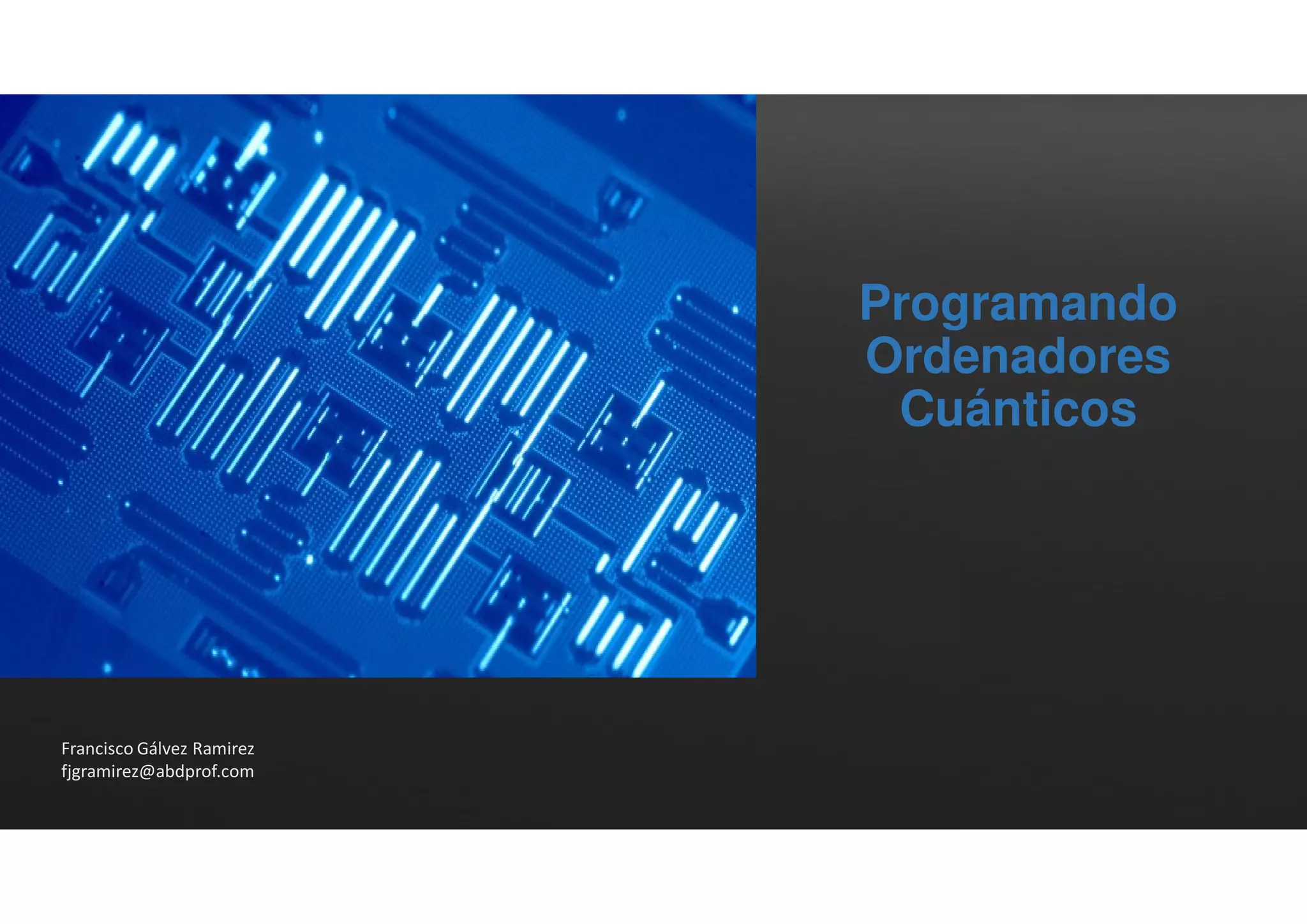 Programando Ordenadores Cuánticos

Francisco Gálvez Ramirez
fjgramirez@abdprof.com